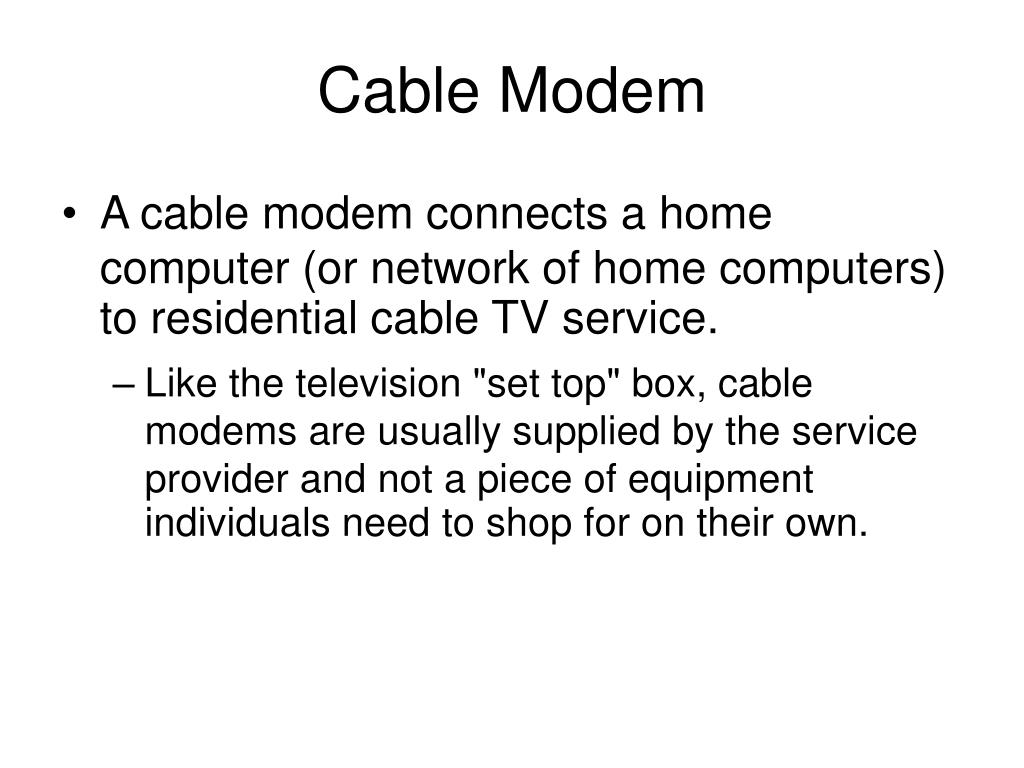 Cable Modem

• A cable modem connects a home computer (or network of home computers) to residential cable TV service.

– Like the television "set top" box, cable modems are usually supplied by the service provider and not a piece of equipment individuals need to shop for on their own.